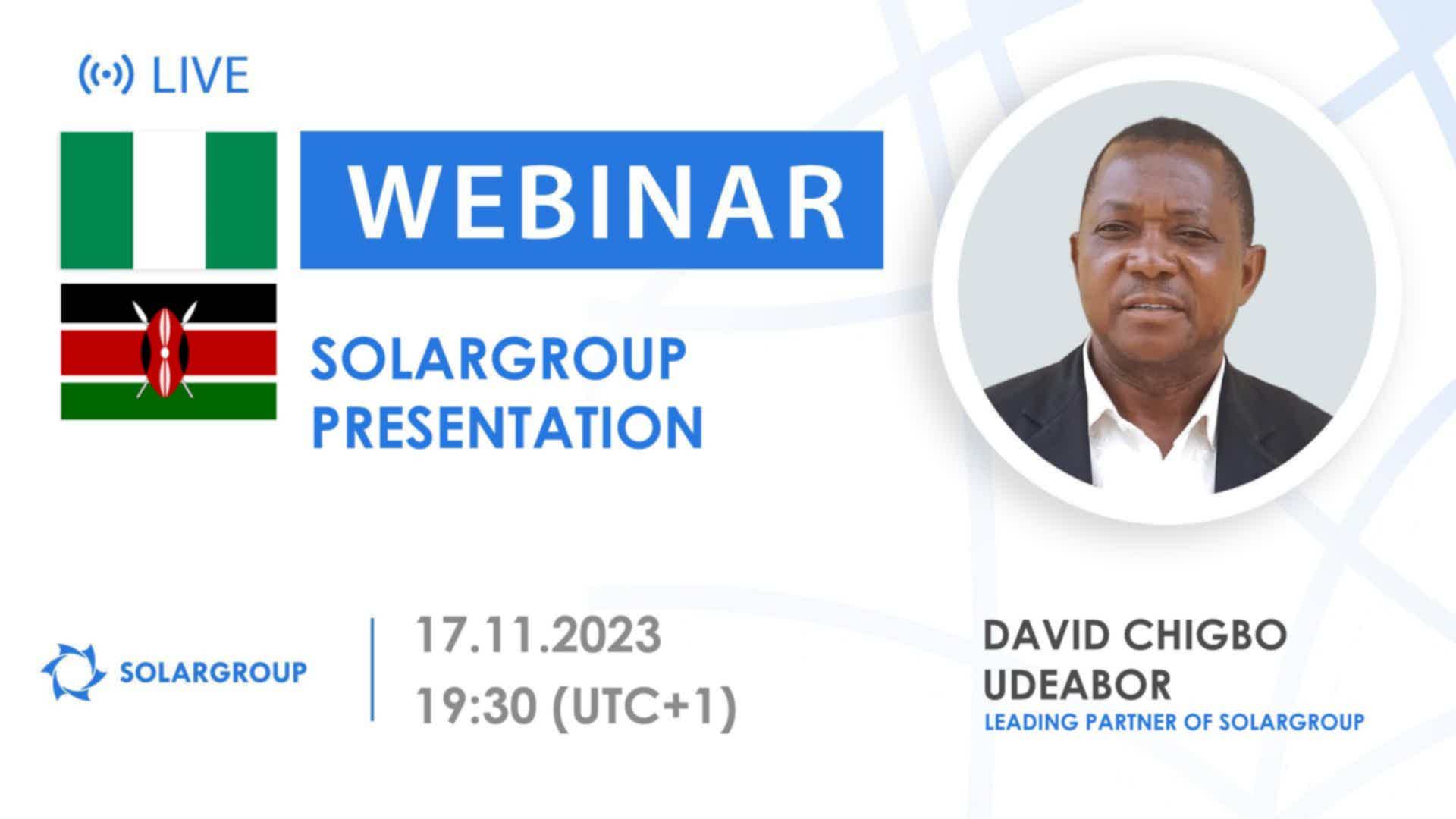 LIVE

WEBINAR

SOLARGROUP PRESENTATION

SOLARGROUP

17.11.2023
19:30 (UTC+1)

DAVID CHIGBO UDEABOR
LEADING PARTNER OF SOLARGROUP